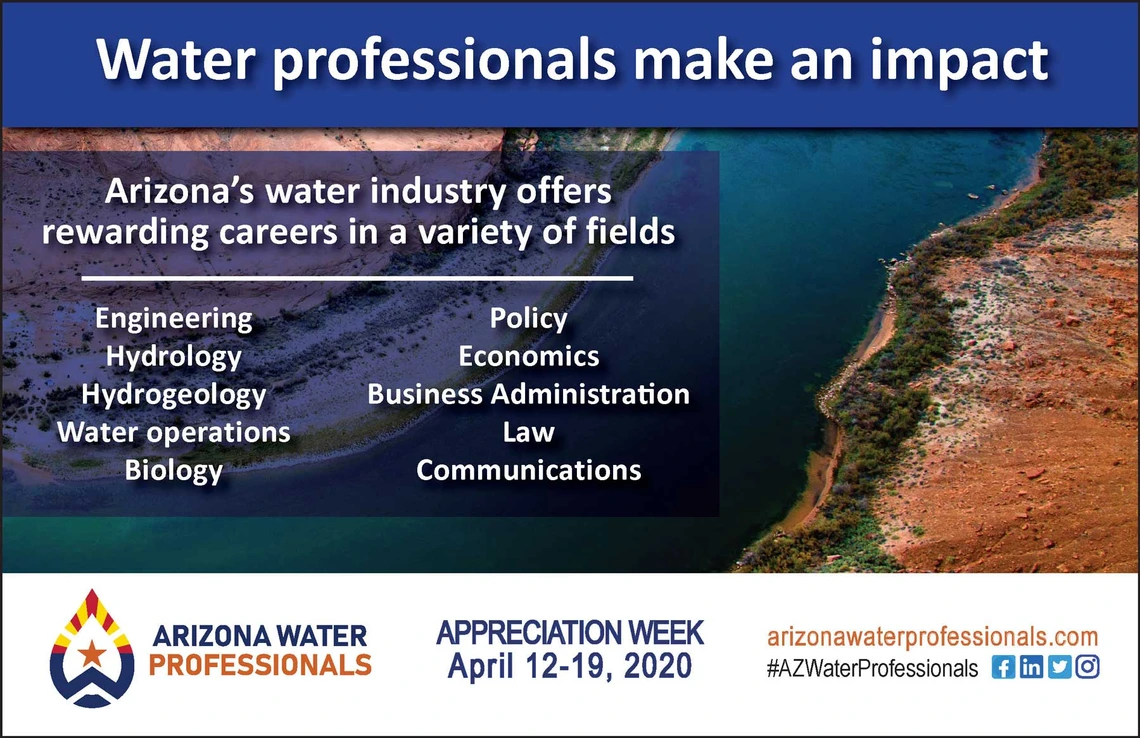 Water professionals make an impact

Arizona's water industry offers rewarding careers in a variety of fields

Engineering
Hydrology
Hydrogeology
Water operations
Biology

Policy
Economics
Business Administration
Law
Communications

ARIZONA WATER PROFESSIONALS

APPRECIATION WEEK
April 12-19, 2020

arizonawaterprofessionals.com
#AZWaterProfessionals